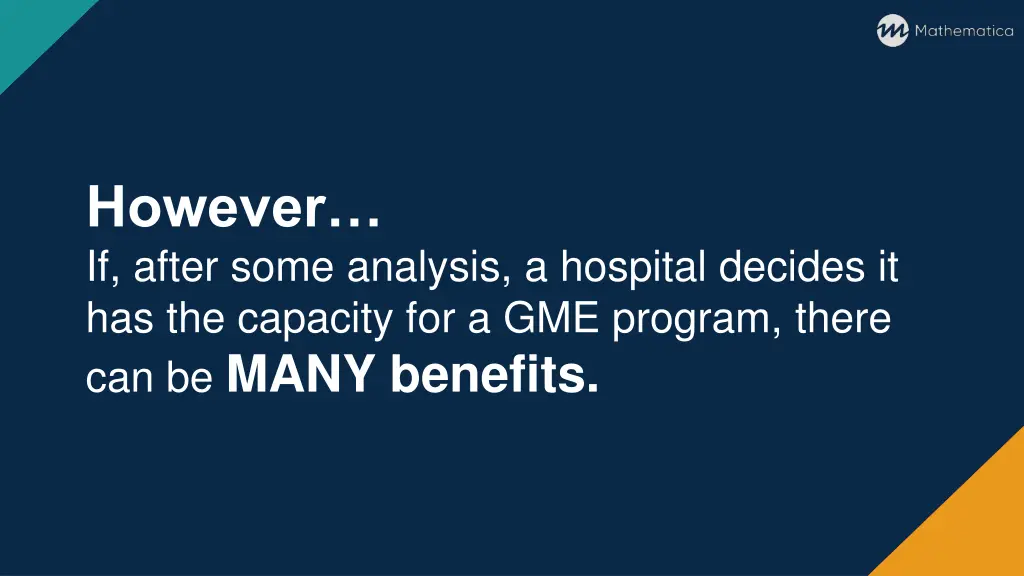 Mathematica

However…
If, after some analysis, a hospital decides it has the capacity for a GME program, there can be MANY benefits.